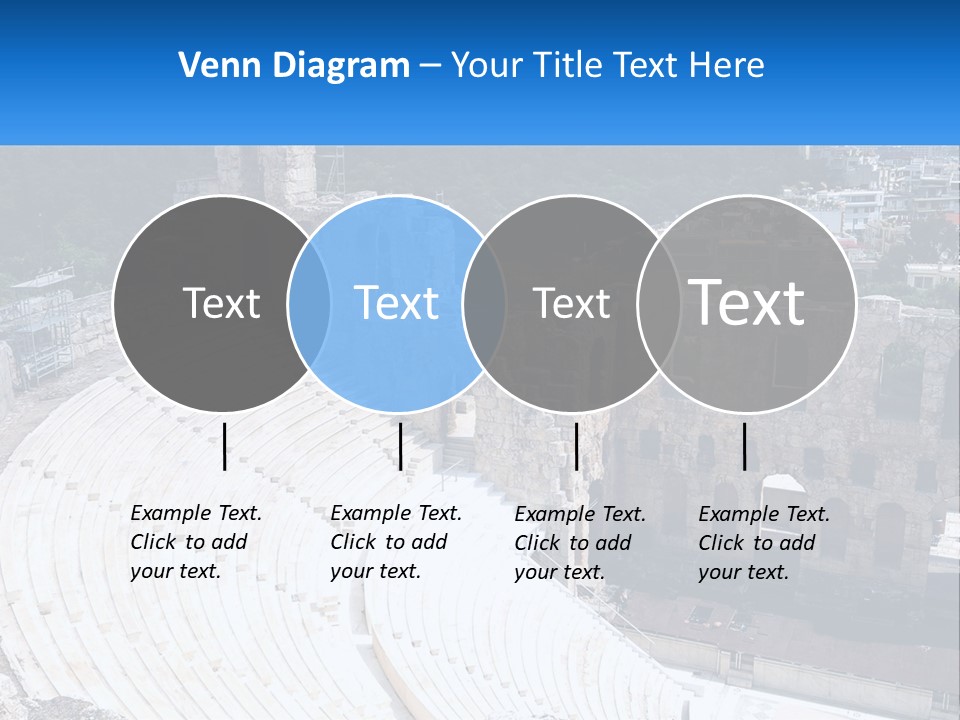 Venn Diagram – Your Title Text Here

Text

Text

Text

Text

Example Text. Click to add your text.

Example Text. Click to add your text.

Example Text. Click to add your text.

Example Text. Click to add your text.